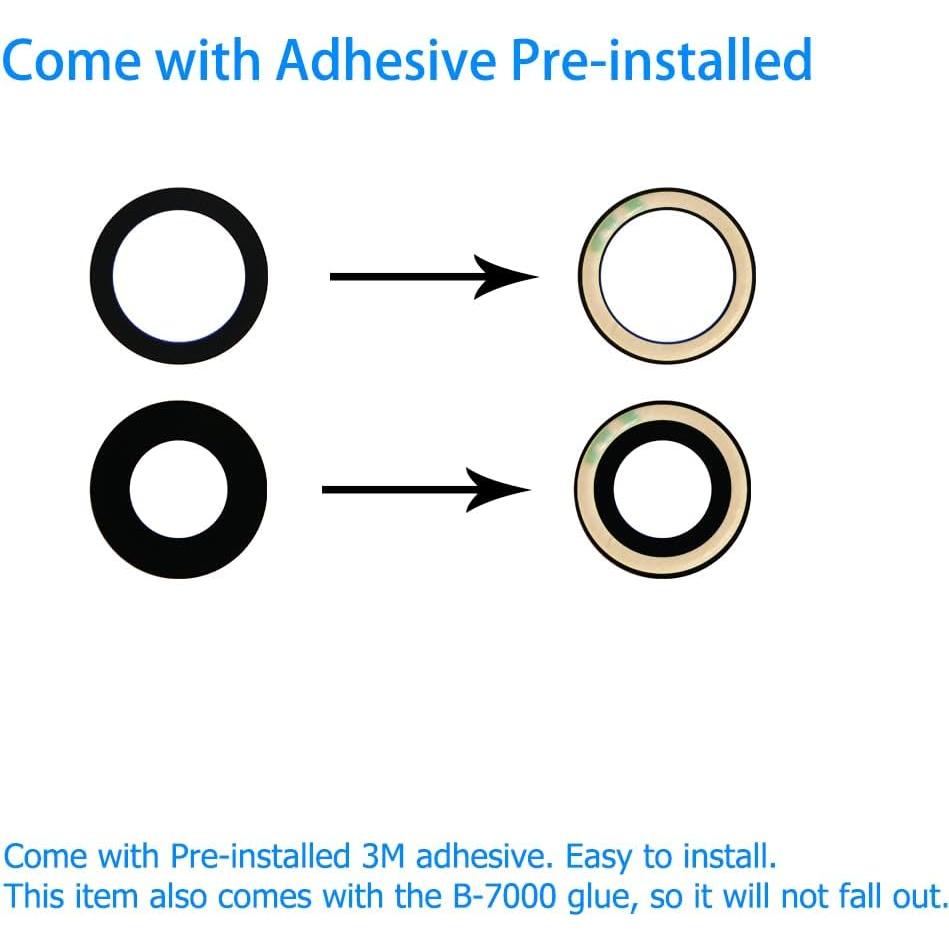 Come with Adhesive Pre-installed

Come with Pre-installed 3M adhesive. Easy to install.
This item also comes with the B-7000 glue, so it will not fall out.